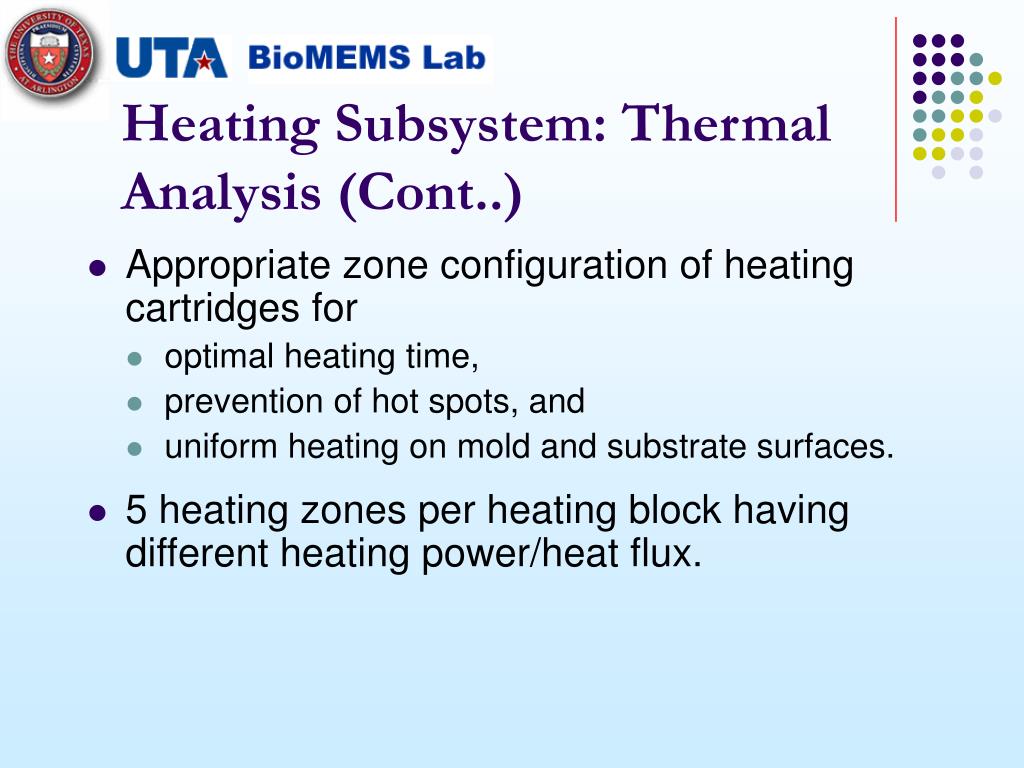 THE UNIVERSITY OF TEXAS AT ARLINGTON

UTA BioMEMS Lab

Heating Subsystem: Thermal Analysis (Cont..)

- Appropriate zone configuration of heating cartridges for
  - optimal heating time,
  - prevention of hot spots, and
  - uniform heating on mold and substrate surfaces.
- 5 heating zones per heating block having different heating power/heat flux.